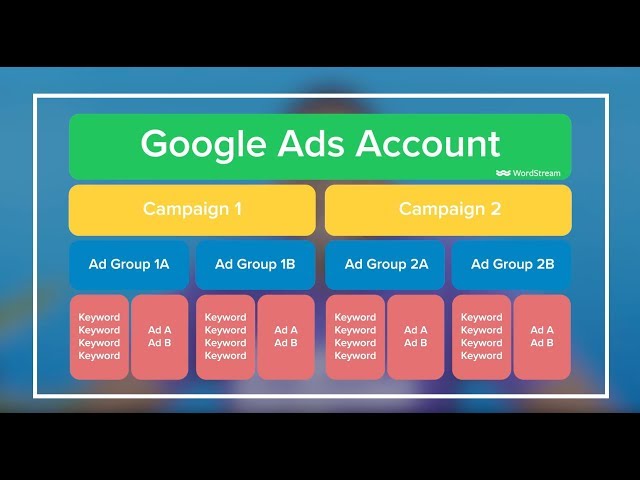 Google Ads Account

WordStream

Campaign 1

Campaign 2

Ad Group 1A

Ad Group 1B

Ad Group 2A

Ad Group 2B

Keyword
Keyword
Keyword
Keyword

Ad A
Ad B

Keyword
Keyword
Keyword
Keyword

Ad A
Ad B

Keyword
Keyword
Keyword
Keyword

Ad A
Ad B

Keyword
Keyword
Keyword
Keyword

Ad A
Ad B